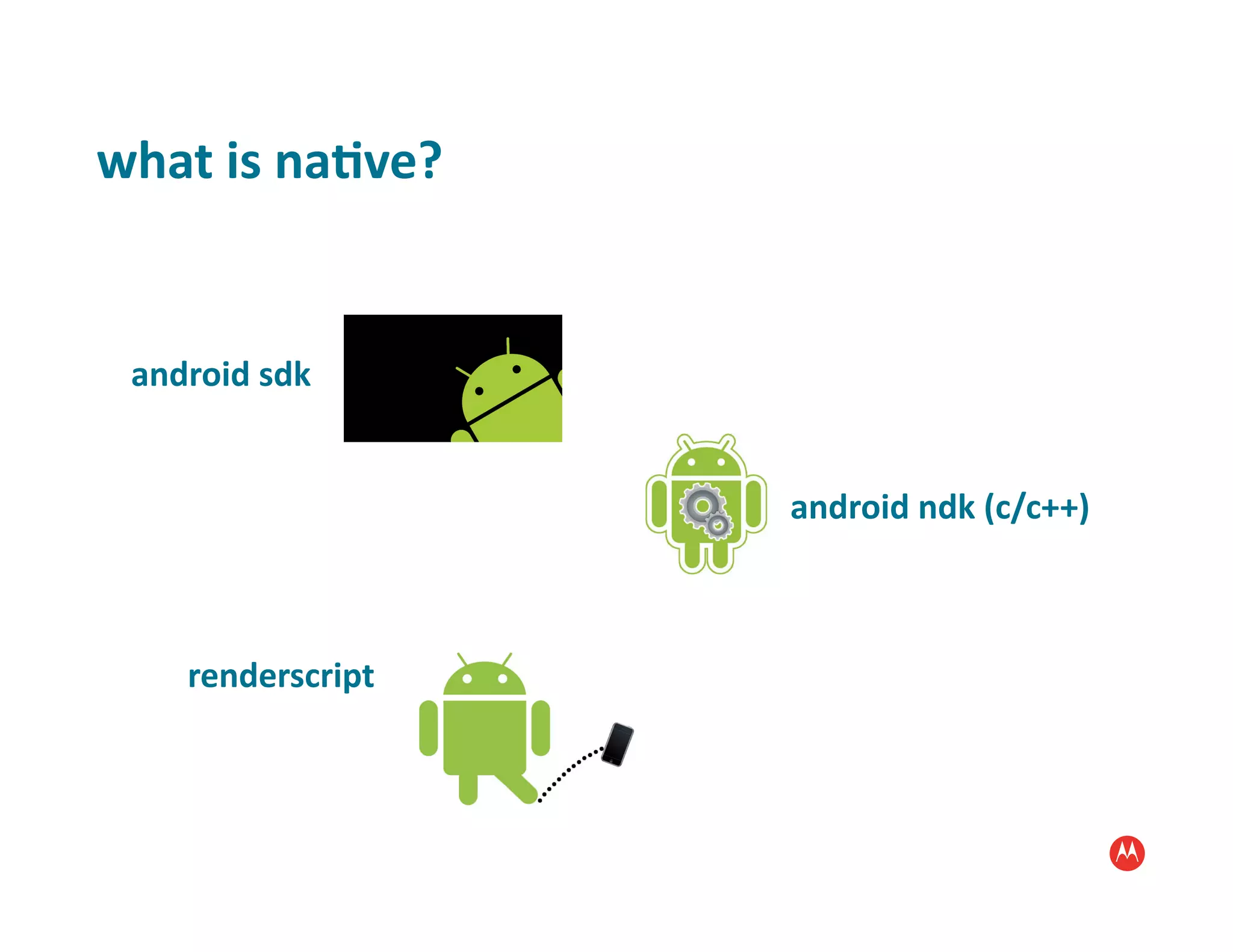 what is native?

android sdk

android ndk (c/c++)

renderscript